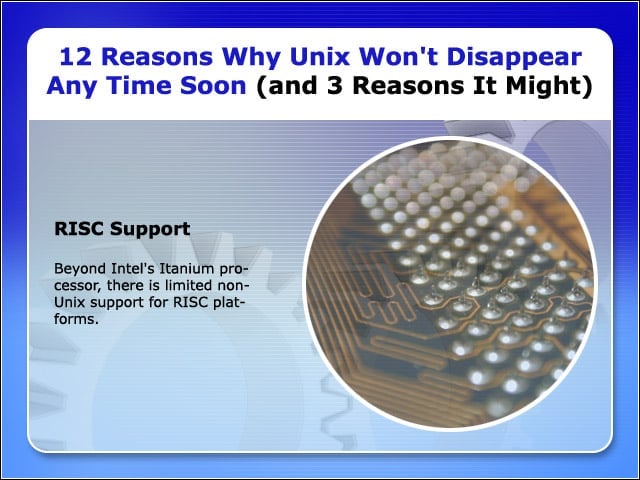 12 Reasons Why Unix Won't Disappear Any Time Soon (and 3 Reasons It Might)

RISC Support

Beyond Intel's Itanium processor, there is limited non-Unix support for RISC platforms.